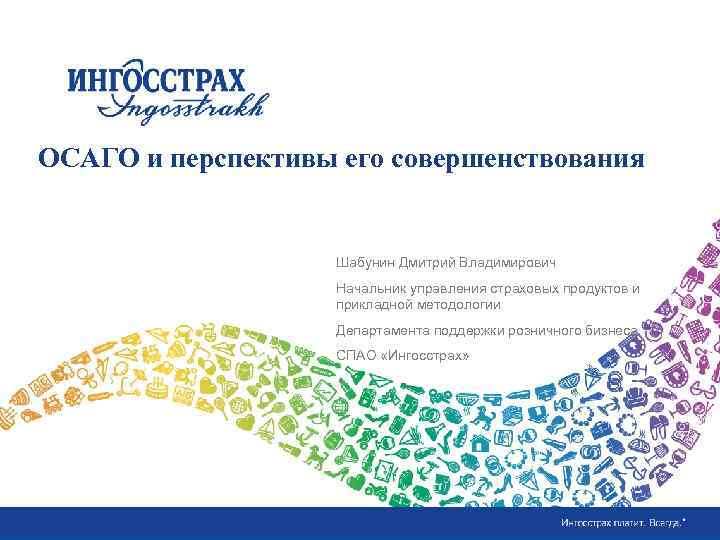 ИНГОССТРАХ
Ingosstrakh

ОСАГО и перспективы его совершенствования

Шабунин Дмитрий Владимирович

Начальник управления страховых продуктов и прикладной методологии

Департамента поддержки розничного бизнеса

СПАО «Ингосстрах»

Ингосстрах платит. Всегда.*